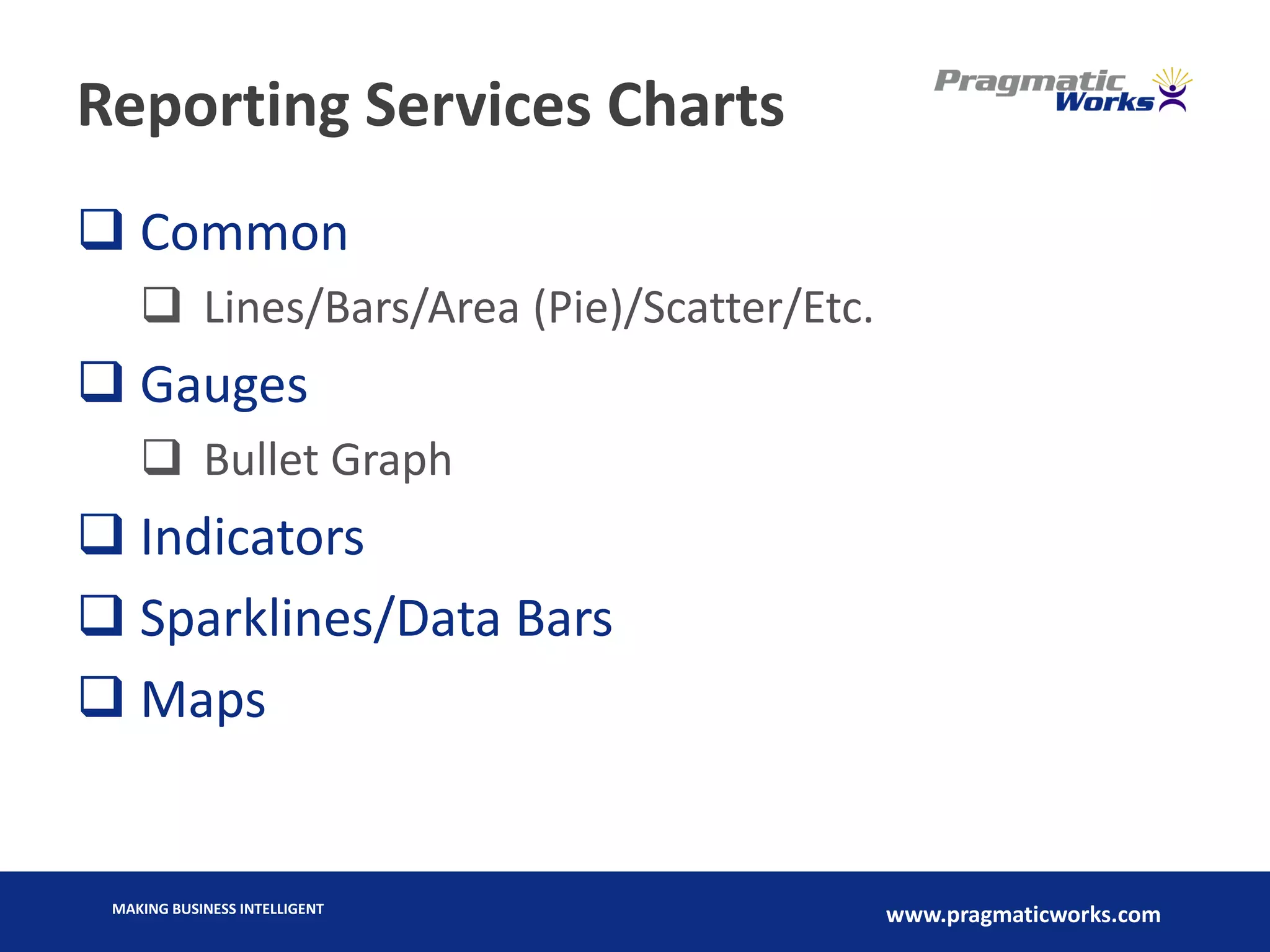 Reporting Services Charts

Pragmatic Works

❑ Common
❑ Lines/Bars/Area (Pie)/Scatter/Etc.
❑ Gauges
❑ Bullet Graph
❑ Indicators
❑ Sparklines/Data Bars
❑ Maps

MAKING BUSINESS INTELLIGENT

www.pragmaticworks.com